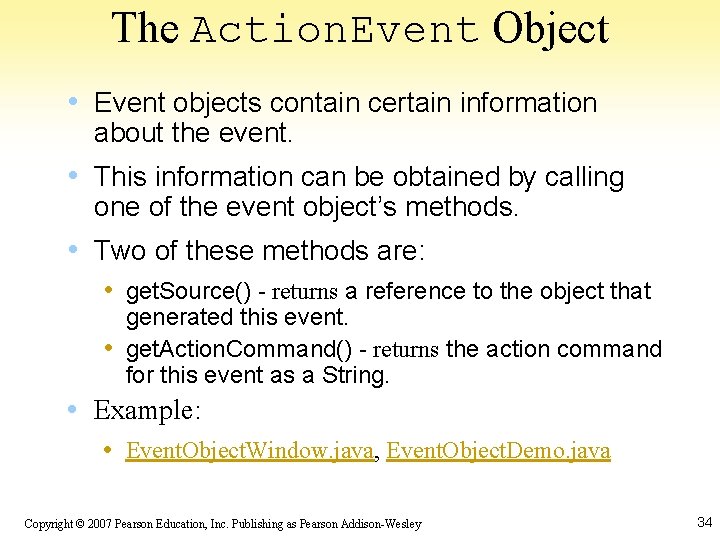 The ActionEvent Object

• Event objects contain certain information about the event.

• This information can be obtained by calling one of the event object's methods.

• Two of these methods are:

• getSource() - returns a reference to the object that generated this event.

• getActionCommand() - returns the action command for this event as a String.

• Example:

• EventObjectWindow.java, EventObjectDemo.java

Copyright © 2007 Pearson Education, Inc. Publishing as Pearson Addison-Wesley

34